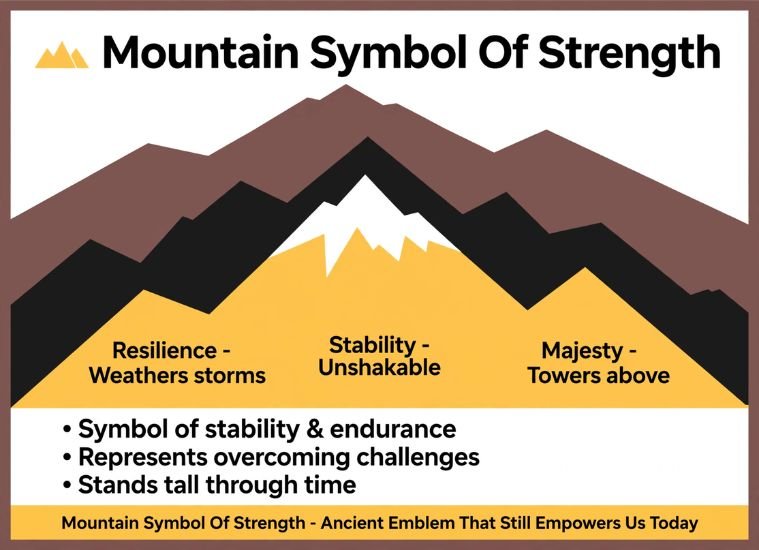 Mountain Symbol Of Strength

Resilience - Weathers storms

Stability - Unshakable

Majesty - Towers above

• Symbol of stability & endurance
• Represents overcoming challenges
• Stands tall through time

Mountain Symbol Of Strength - Ancient Emblem That Still Empowers Us Today